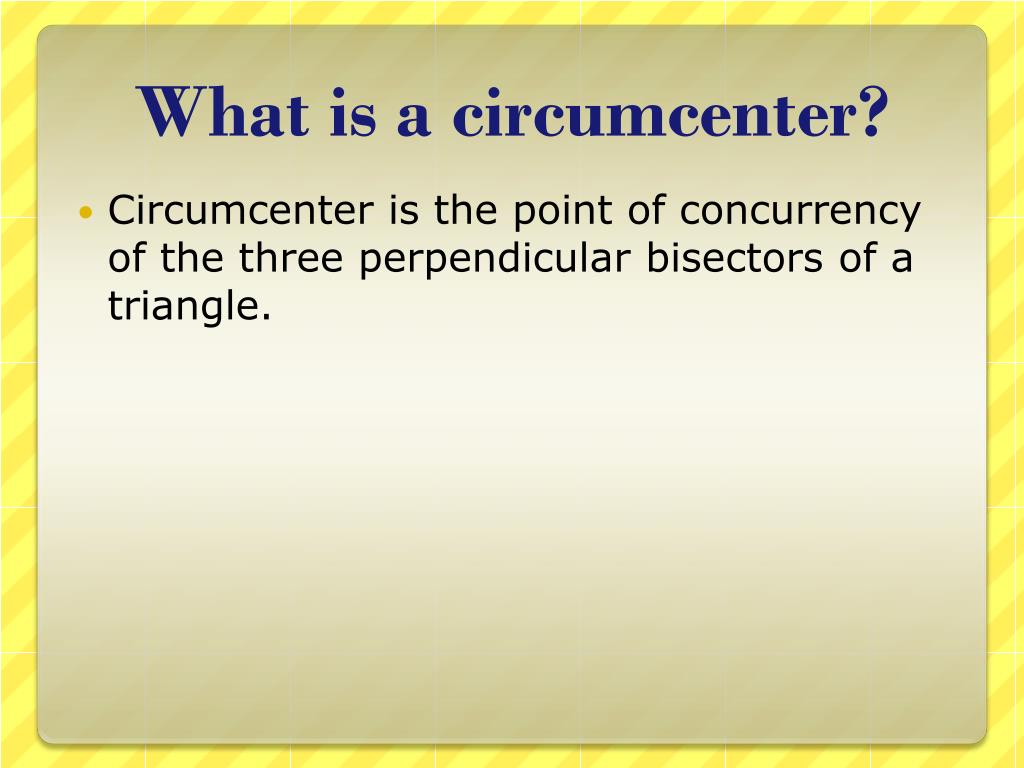 What is a circumcenter?

• Circumcenter is the point of concurrency of the three perpendicular bisectors of a triangle.